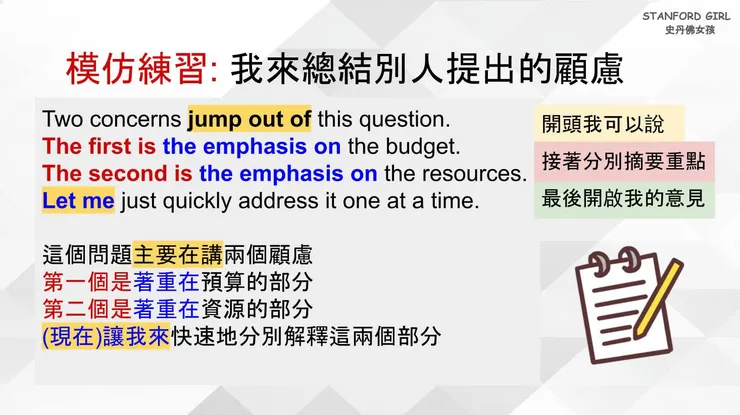 STANFORD GIRL
史丹佛女孩

模仿練習: 我來總結別人提出的顧慮

Two concerns jump out of this question.
The first is the emphasis on the budget.
The second is the emphasis on the resources.
Let me just quickly address it one at a time.

這個問題主要在講兩個顧慮
第一個是著重在預算的部分
第二個是著重在資源的部分
(現在)讓我來快速地分別解釋這兩個部分

開頭我可以說
接著分別摘要重點
最後開啟我的意見